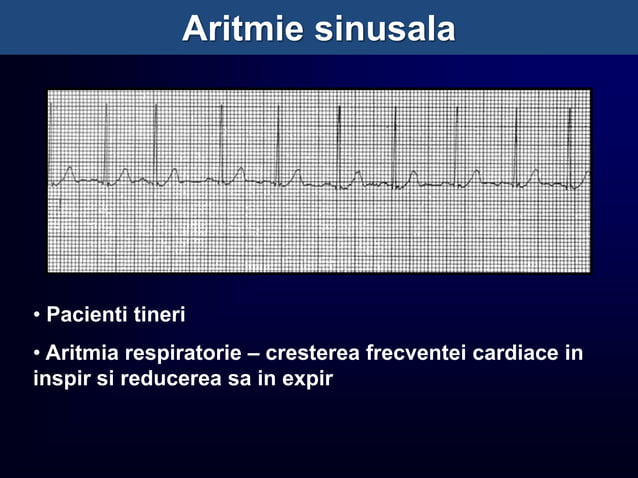 Aritmie sinusala

• Pacienti tineri

• Aritmia respiratorie – cresterea frecventei cardiace in inspir si reducerea sa in expir